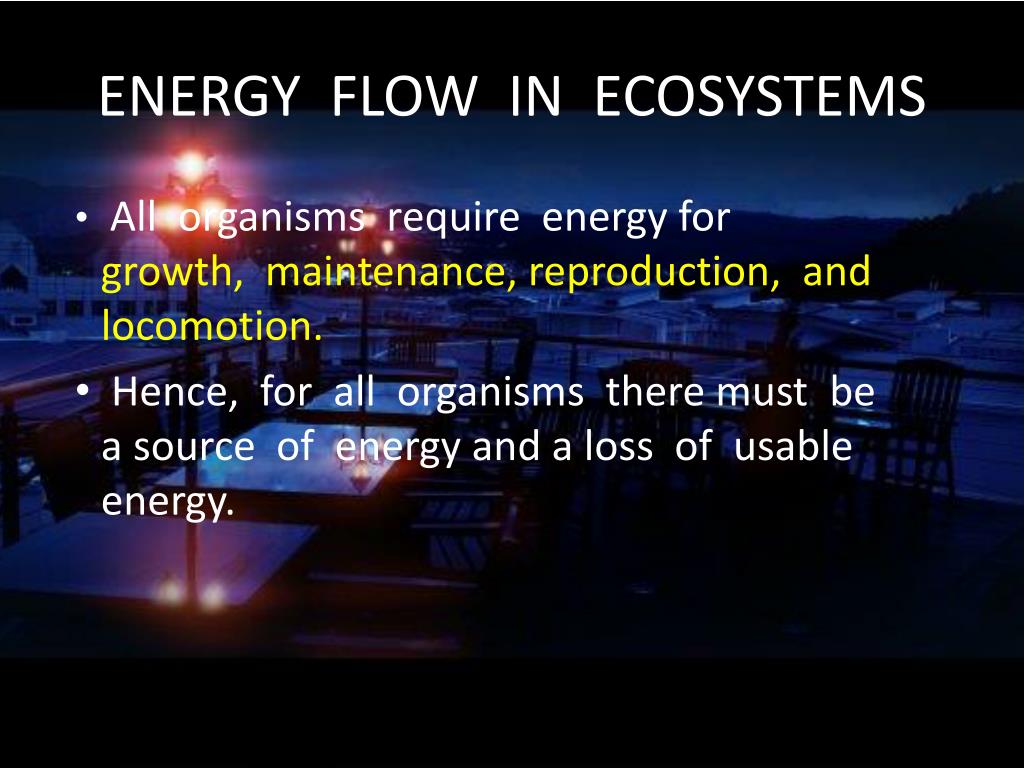 ENERGY FLOW IN ECOSYSTEMS

• All organisms require energy for growth, maintenance, reproduction, and locomotion.

• Hence, for all organisms there must be a source of energy and a loss of usable energy.